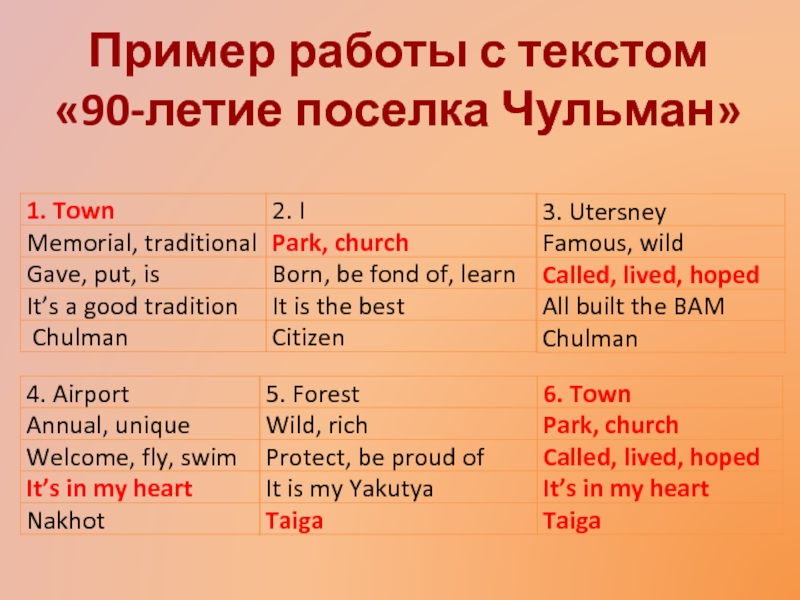 Пример работы с текстом «90-летие поселка Чульман»

| 1. Town | 2. I | 3. Utersney |
|---|---|---|
| Memorial, traditional | Park, church | Famous, wild |
| Gave, put, is | Born, be fond of, learn | Called, lived, hoped |
| It’s a good tradition | It is the best | All built the BAM |
| Chulman | Citizen | Chulman |

| 4. Airport | 5. Forest | 6. Town |
|---|---|---|
| Annual, unique | Wild, rich | Park, church |
| Welcome, fly, swim | Protect, be proud of | Called, lived, hoped |
| It’s in my heart | It is my Yakutya | It’s in my heart |
| Nakhot | Taiga | Taiga |